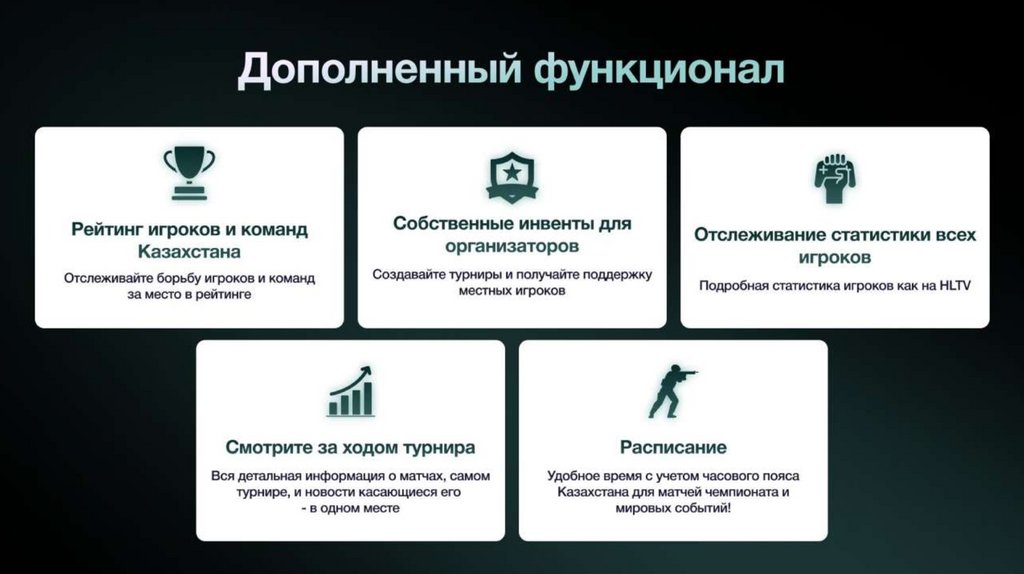 Дополненный функционал

Рейтинг игроков и команд Казахстана

Отслеживайте борьбу игроков и команд за место в рейтинге

Собственные инвенты для организаторов

Создавайте турниры и получайте поддержку местных игроков

Отслеживание статистики всех игроков

Подробная статистика игроков как на HLTV

Смотрите за ходом турнира

Вся детальная информация о матчах, самом турнире, и новости касающиеся его - в одном месте

Расписание

Удобное время с учетом часового пояса Казахстана для матчей чемпионата и мировых событий!